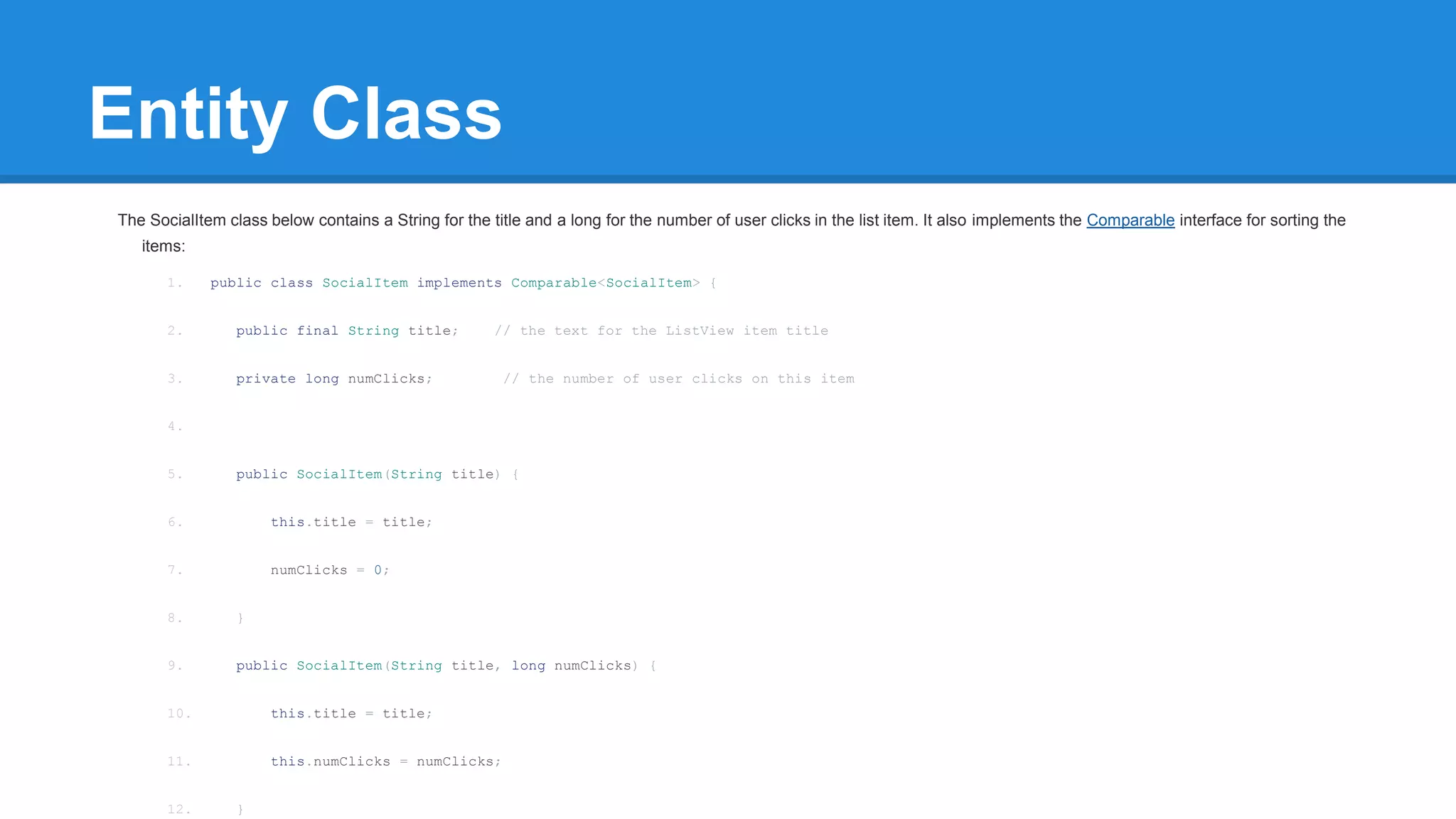 Entity Class

The SocialItem class below contains a String for the title and a long for the number of user clicks in the list item. It also implements the Comparable interface for sorting the items:

1. public class SocialItem implements Comparable<SocialItem> {
2.     public final String title;     // the text for the ListView item title
3.     private long numClicks;        // the number of user clicks on this item
4.
5.     public SocialItem(String title) {
6.         this.title = title;
7.         numClicks = 0;
8.     }
9.     public SocialItem(String title, long numClicks) {
10.        this.title = title;
11.        this.numClicks = numClicks;
12.    }